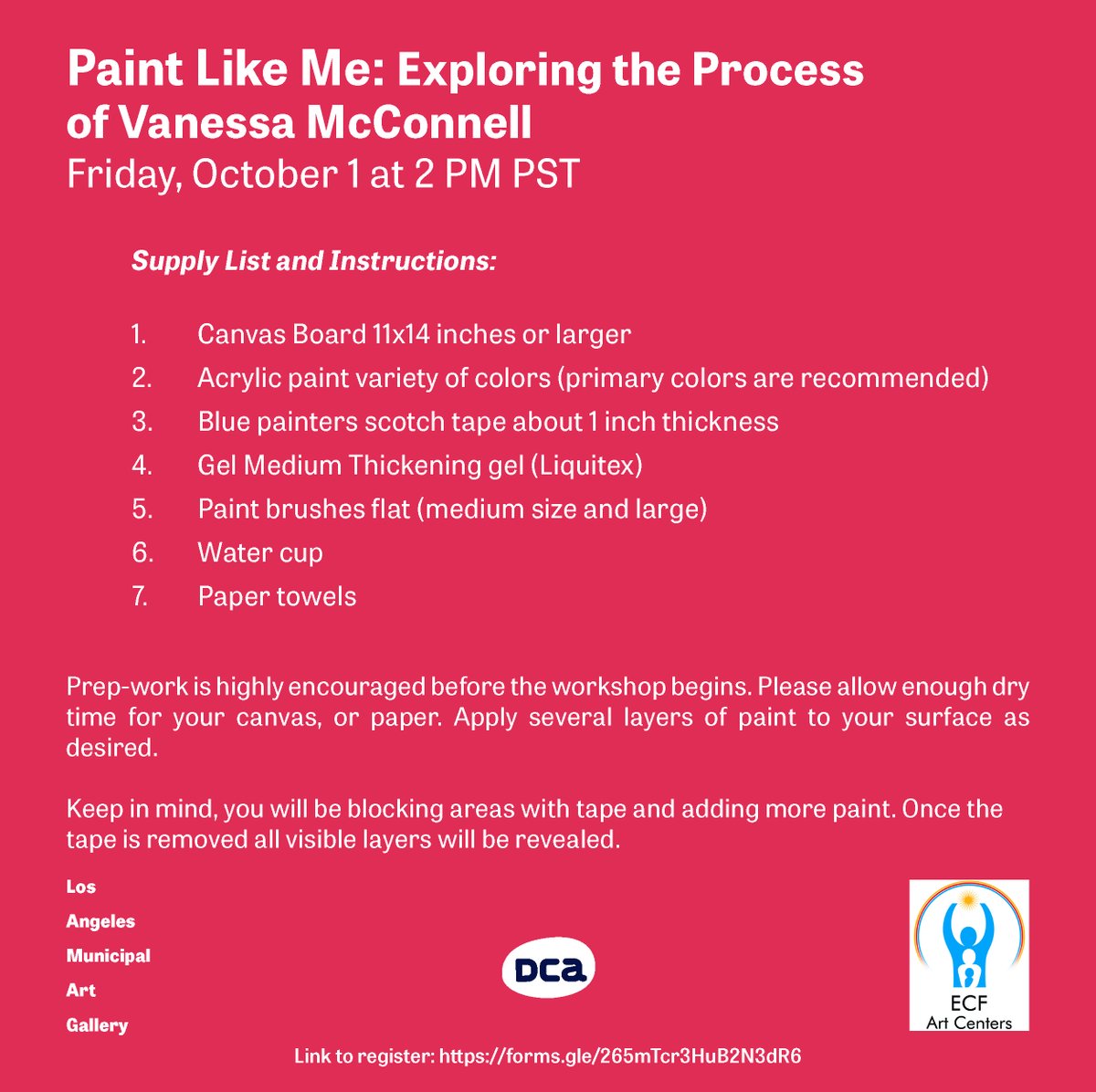 Paint Like Me: Exploring the Process of Vanessa McConnell
Friday, October 1 at 2 PM PST

Supply List and Instructions:

1. Canvas Board 11x14 inches or larger
2. Acrylic paint variety of colors (primary colors are recommended)
3. Blue painters scotch tape about 1 inch thickness
4. Gel Medium Thickening gel (Liquitex)
5. Paint brushes flat (medium size and large)
6. Water cup
7. Paper towels

Prep-work is highly encouraged before the workshop begins. Please allow enough dry time for your canvas, or paper. Apply several layers of paint to your surface as desired.

Keep in mind, you will be blocking areas with tape and adding more paint. Once the tape is removed all visible layers will be revealed.

Los Angeles Municipal Art Gallery

DCA

ECF Art Centers

Link to register: https://forms.gle/265mTcr3HuB2N3dR6